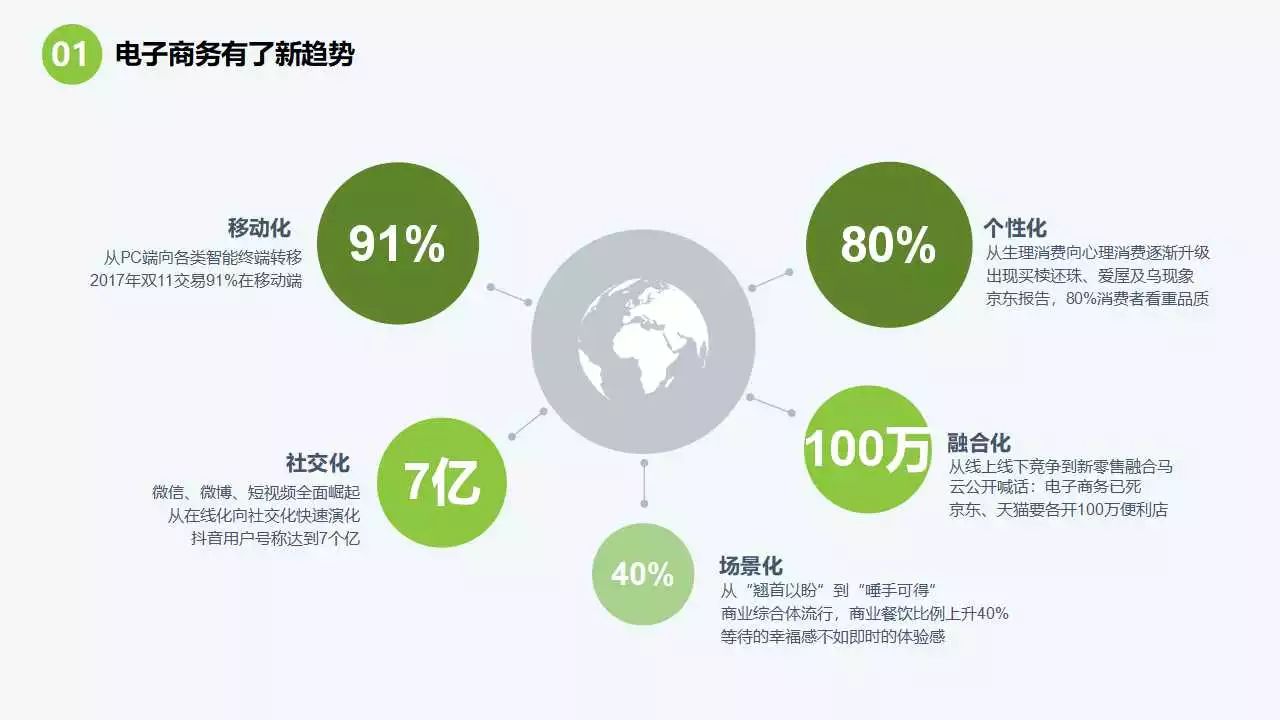 01 电子商务有了新趋势

移动化
从PC端向各类智能终端转移
2017年双11交易91%在移动端

91%

80%

个性化
从生理消费向心理消费逐渐升级
出现买椟还珠、爱屋及乌现象
京东报告，80%消费者看重品质

社交化
微信、微博、短视频全面崛起
从在线化向社交化快速演化
抖音用户号称达到7个亿

7亿

100万

融合化
从线上线下竞争到新零售融合马云公开喊话：电子商务已死
京东、天猫要各开100万便利店

40%

场景化
从“翘首以盼”到“唾手可得”
商业综合体流行，商业餐饮比例上升40%
等待的幸福感不如即时的体验感